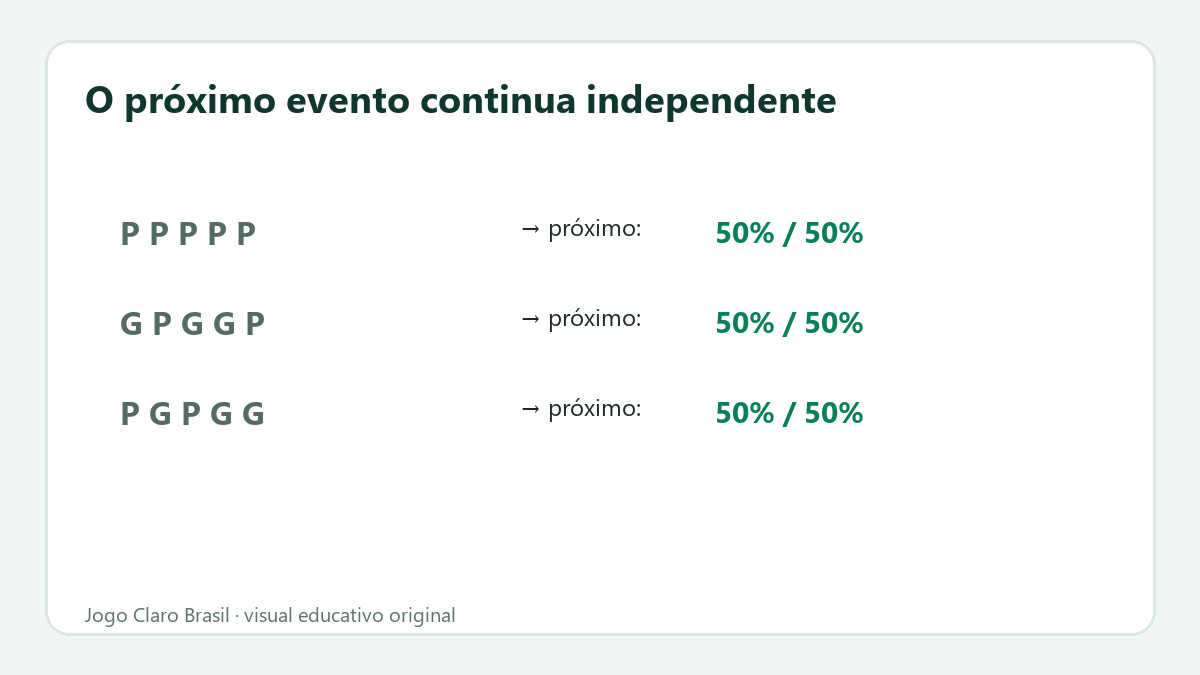 O próximo evento continua independente

P P P P P → próximo: 50% / 50%

G P G G P → próximo: 50% / 50%

P G P G G → próximo: 50% / 50%

Jogo Claro Brasil · visual educativo original